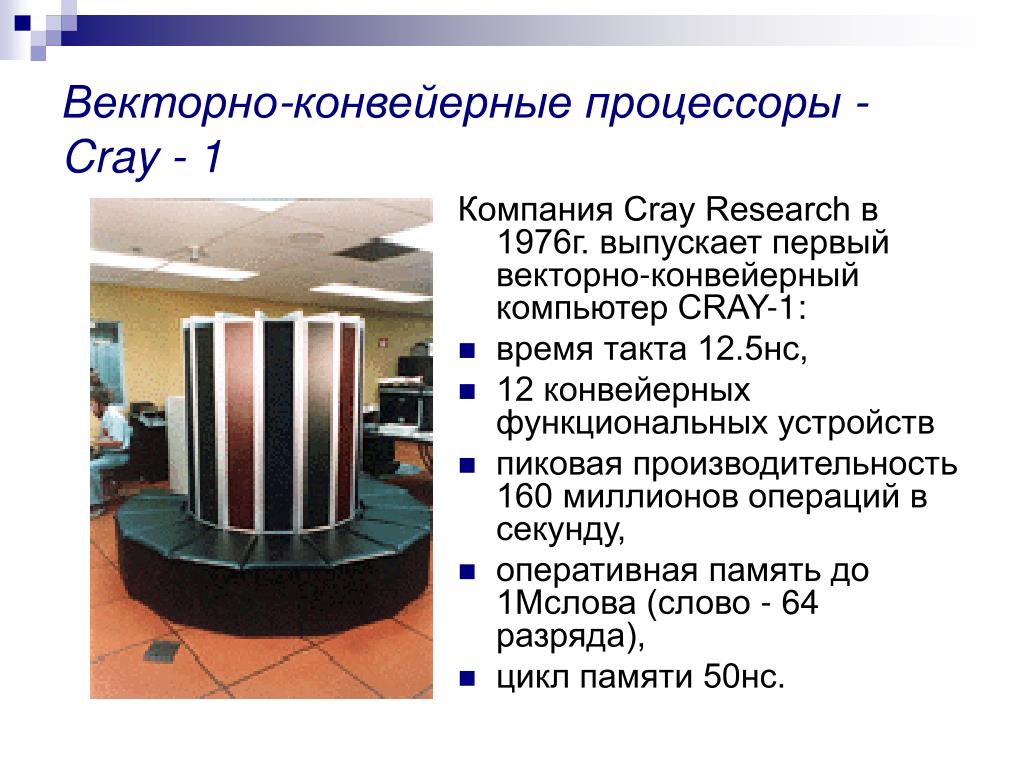 Векторно-конвейерные процессоры - Cray - 1

Компания Cray Research в 1976г. выпускает первый векторно-конвейерный компьютер CRAY-1:

- время такта 12.5нс,
- 12 конвейерных функциональных устройств
- пиковая производительность 160 миллионов операций в секунду,
- оперативная память до 1Мслова (слово - 64 разряда),
- цикл памяти 50нс.